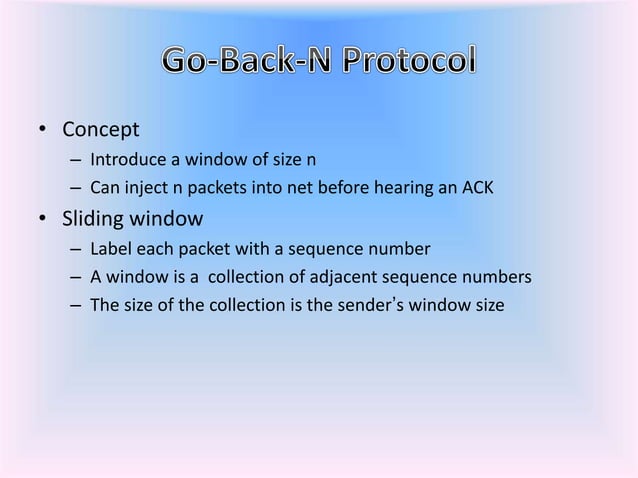 Go-Back-N Protocol

• Concept
– Introduce a window of size n
– Can inject n packets into net before hearing an ACK
• Sliding window
– Label each packet with a sequence number
– A window is a collection of adjacent sequence numbers
– The size of the collection is the sender's window size